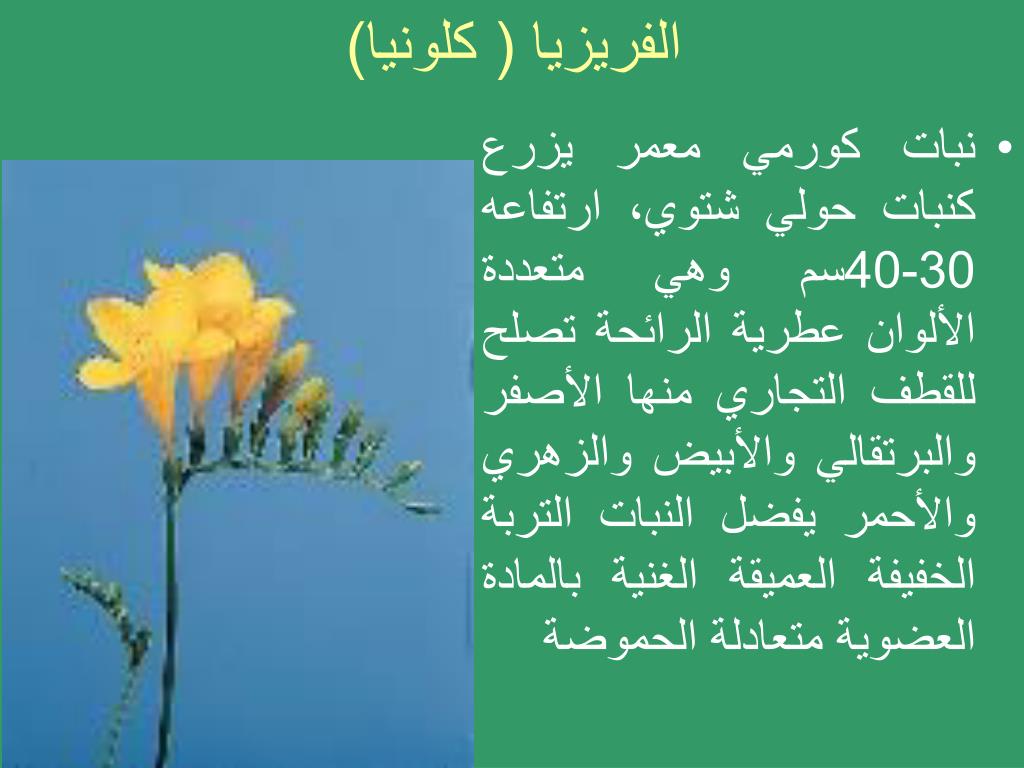 الفريزيا ( كلونيا)

• نبات كورمي معمر يزرع كنبات حولي شتوي، ارتفاعه 30-40سم وهي متعددة الألوان عطرية الرائحة تصلح للقطف التجاري منها الأصفر والبرتقالي والأبيض والزهري والأحمر يفضل النبات التربة الخفيفة العميقة الغنية بالمادة العضوية متعادلة الحموضة